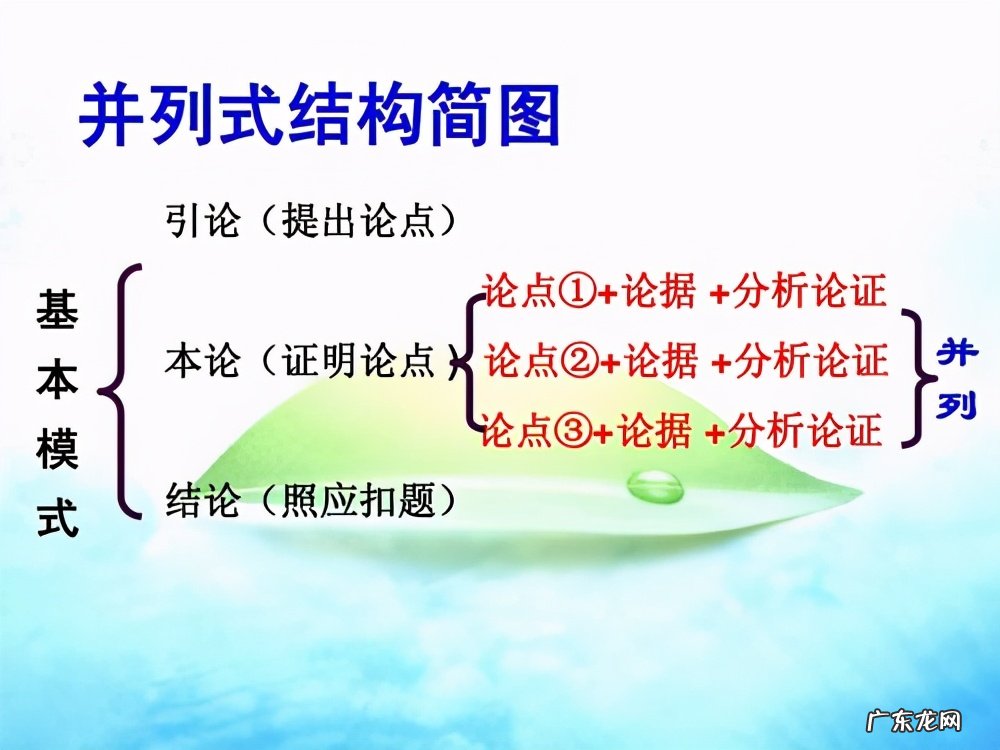 并列式结构简图

基本模式

引论（提出论点）

本论（证明论点）

论点①+论据 +分析论证

论点②+论据 +分析论证

论点③+论据 +分析论证

并列

结论（照应扣题）

广东龙网